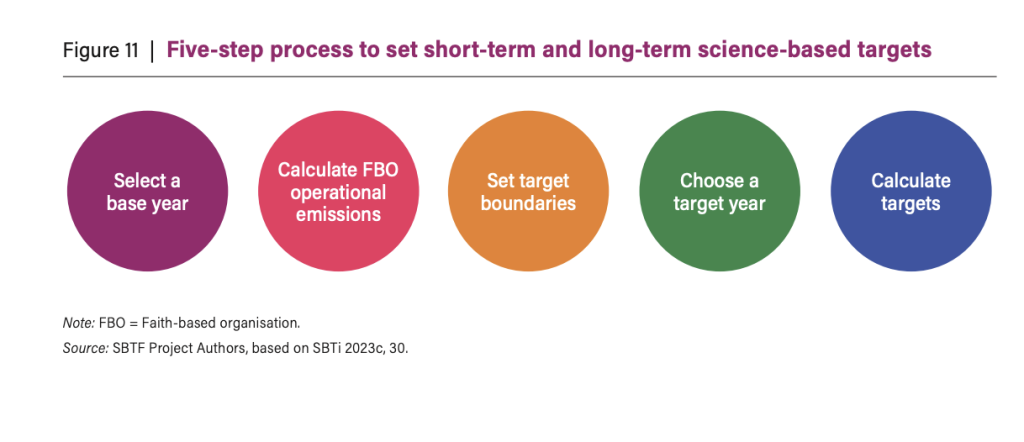 Figure 11 | Five-step process to set short-term and long-term science-based targets

Select a base year

Calculate FBO operational emissions

Set target boundaries

Choose a target year

Calculate targets

Note: FBO = Faith-based organisation.
Source: SBTF Project Authors, based on SBTi 2023c, 30.